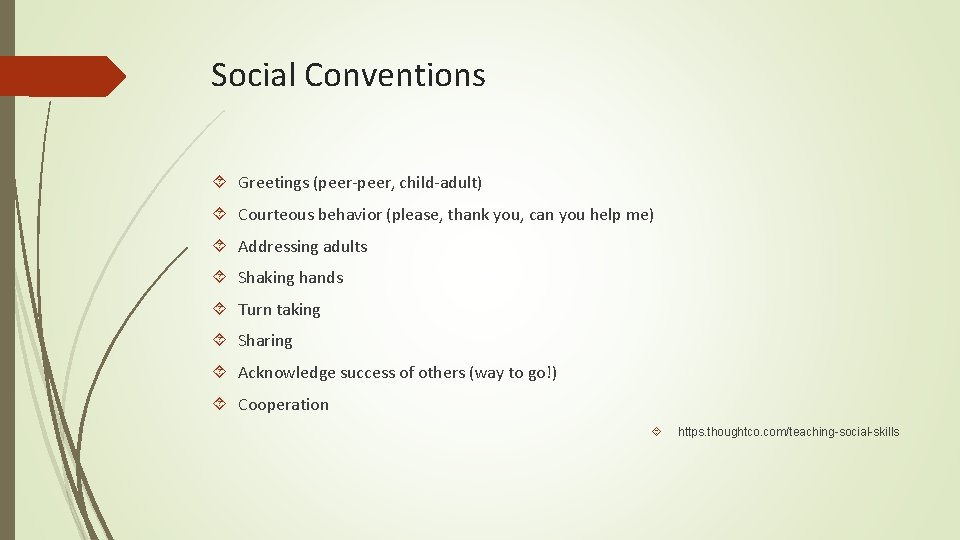 Social Conventions

Greetings (peer-peer, child-adult)

Courteous behavior (please, thank you, can you help me)

Addressing adults

Shaking hands

Turn taking

Sharing

Acknowledge success of others (way to go!)

Cooperation

https.thoughtco.com/teaching-social-skills